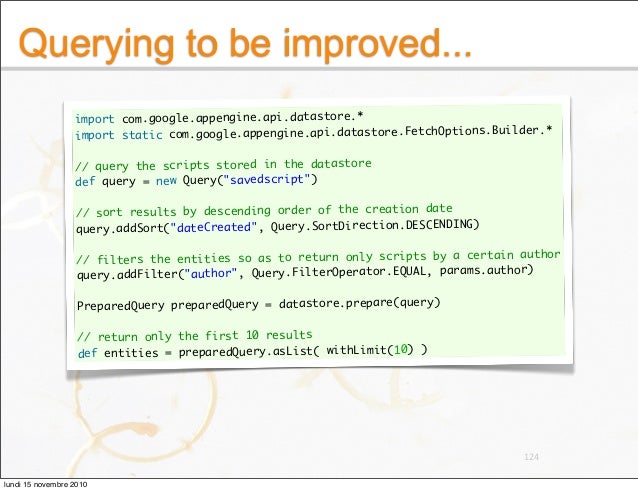 Querying to be improved...

import com.google.appengine.api.datastore.*
import static com.google.appengine.api.datastore.FetchOptions.Builder.*

// query the scripts stored in the datastore
def query = new Query("savedscript")

// sort results by descending order of the creation date
query.addSort("dateCreated", Query.SortDirection.DESCENDING)

// filters the entities so as to return only scripts by a certain author
query.addFilter("author", Query.FilterOperator.EQUAL, params.author)

PreparedQuery preparedQuery = datastore.prepare(query)

// return only the first 10 results
def entities = preparedQuery.asList( withLimit(10) )

124

lundi 15 novembre 2010